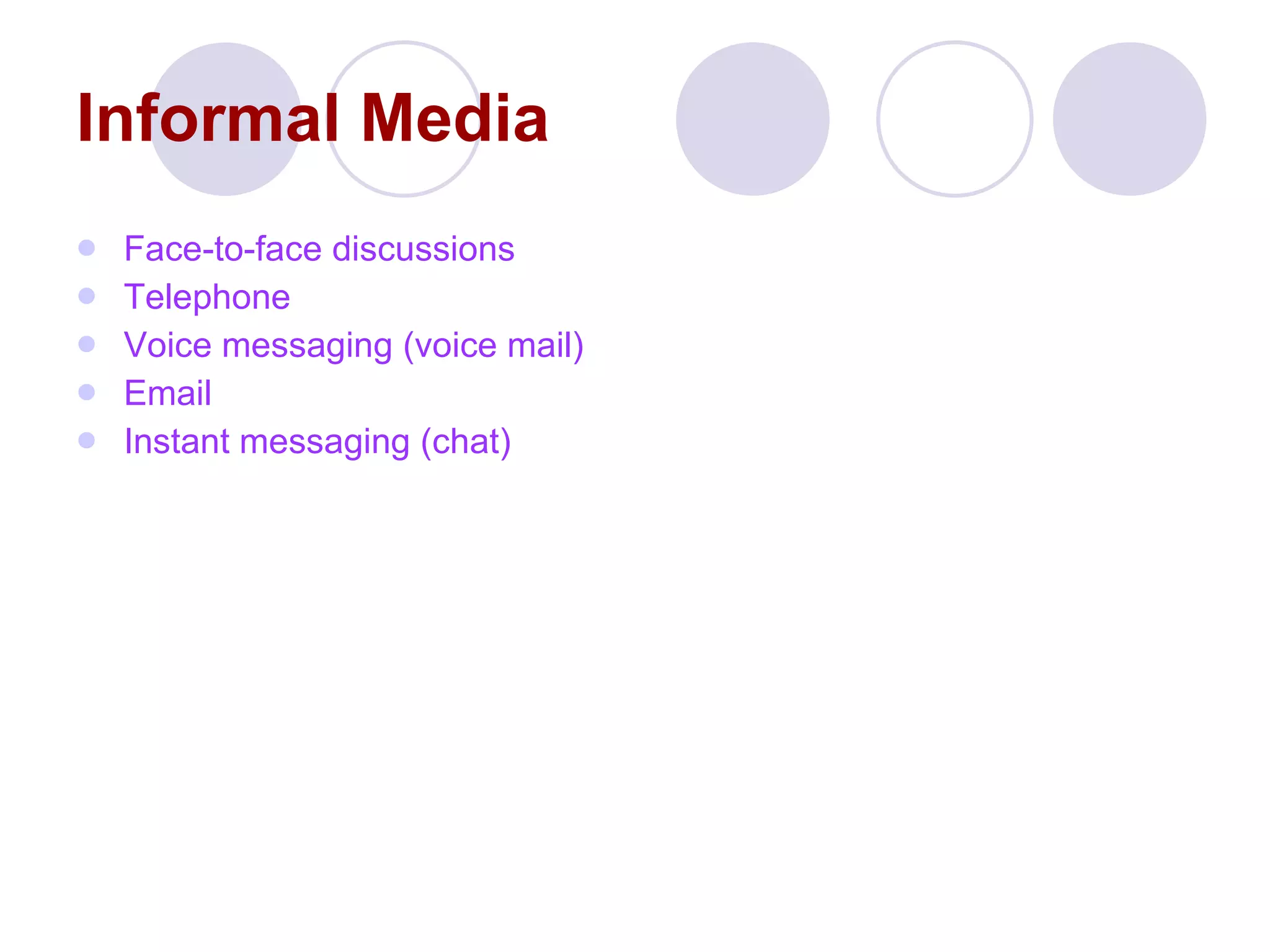 Informal Media

- Face-to-face discussions
- Telephone
- Voice messaging (voice mail)
- Email
- Instant messaging (chat)